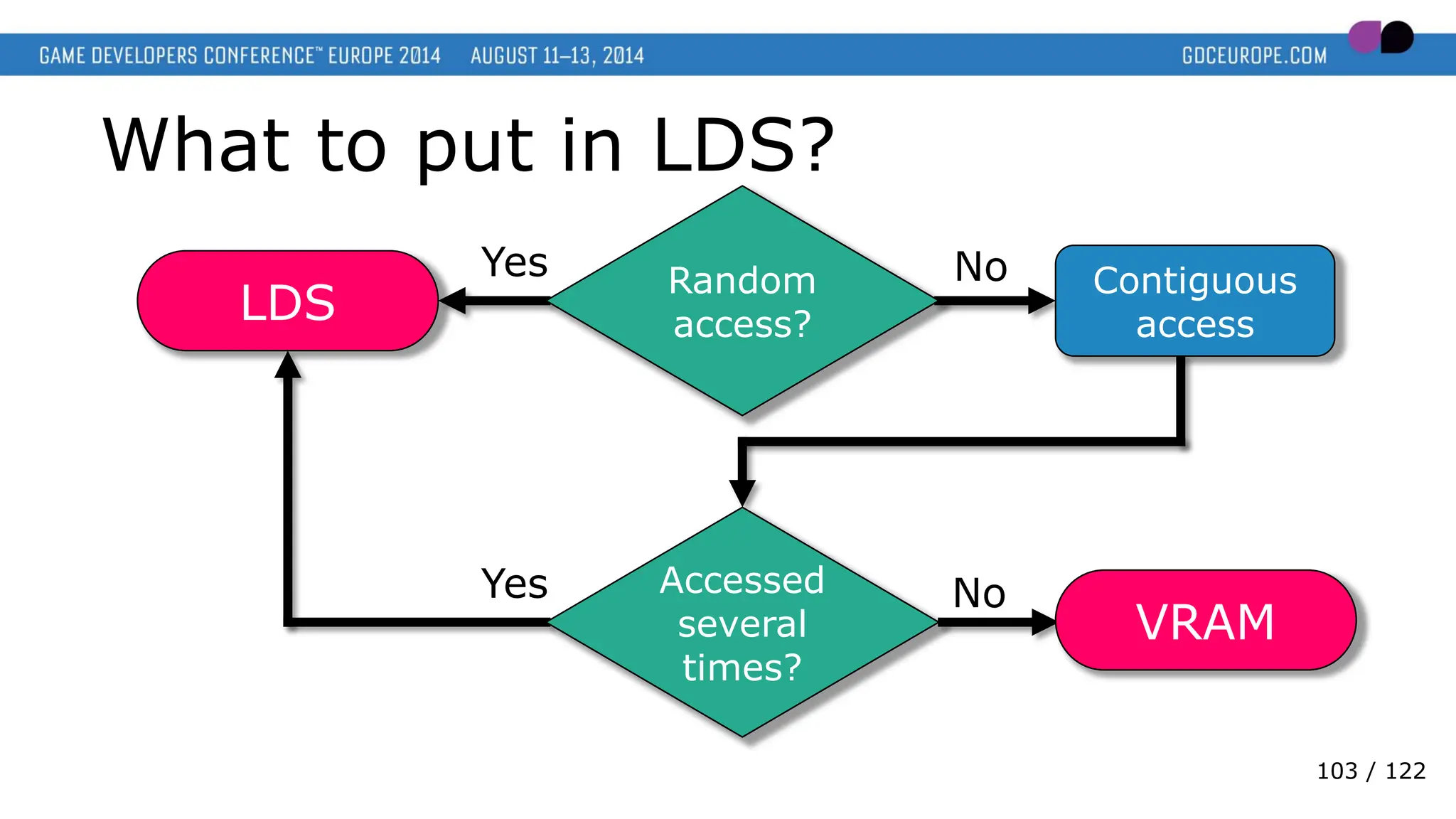 GAME DEVELOPERS CONFERENCE™ EUROPE 2014 AUGUST 11–13, 2014 GDCEUROPE.COM

What to put in LDS?

LDS

Yes

Random access?

No

Contiguous access

Yes

Accessed several times?

No

VRAM

103 / 122